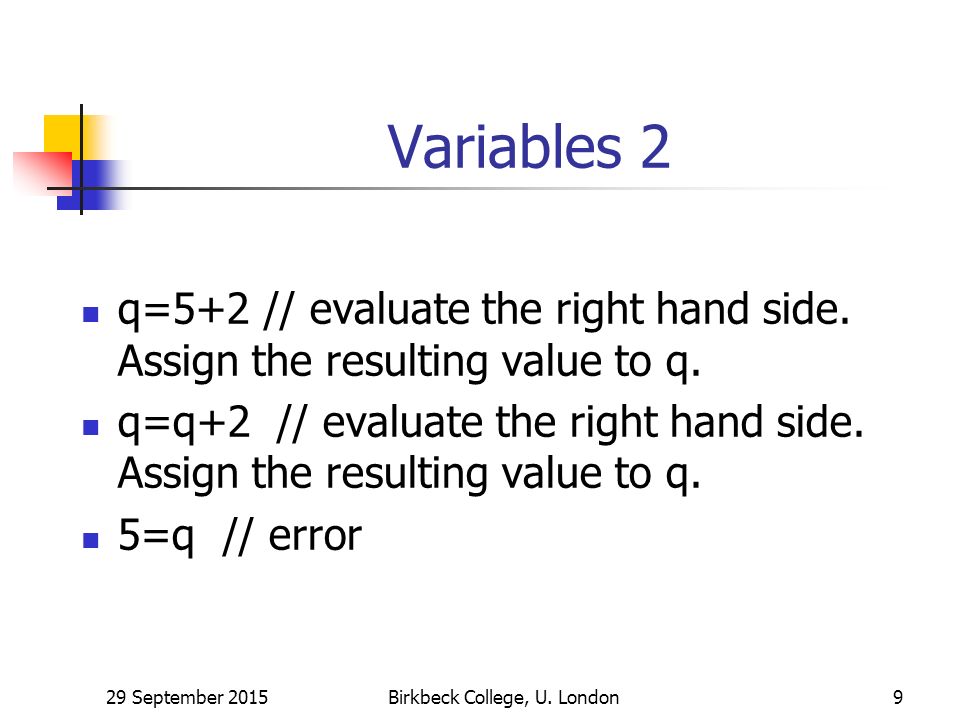 Variables 2

- q=5+2 // evaluate the right hand side. Assign the resulting value to q.
- q=q+2 // evaluate the right hand side. Assign the resulting value to q.
- 5=q // error

29 September 2015 Birkbeck College, U. London 9